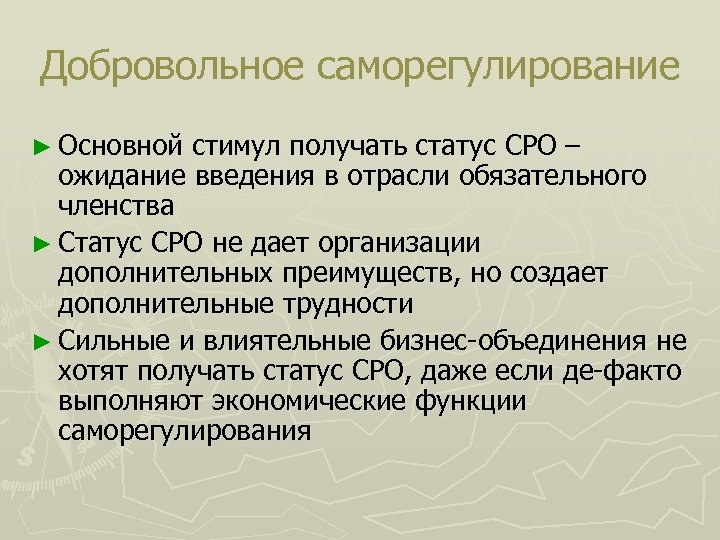 Добровольное саморегулирование

► Основной стимул получать статус СРО – ожидание введения в отрасли обязательного членства

► Статус СРО не дает организации дополнительных преимуществ, но создает дополнительные трудности

► Сильные и влиятельные бизнес-объединения не хотят получать статус СРО, даже если де-факто выполняют экономические функции саморегулирования